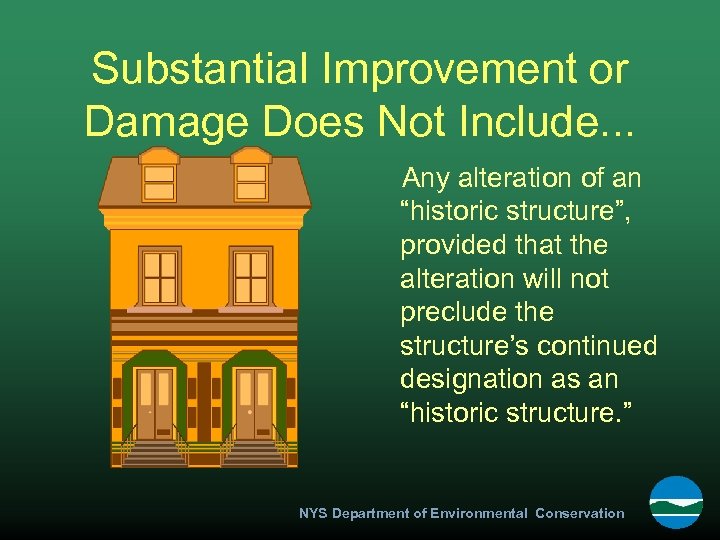 Substantial Improvement or Damage Does Not Include...

Any alteration of an “historic structure”, provided that the alteration will not preclude the structure’s continued designation as an “historic structure.”

NYS Department of Environmental Conservation